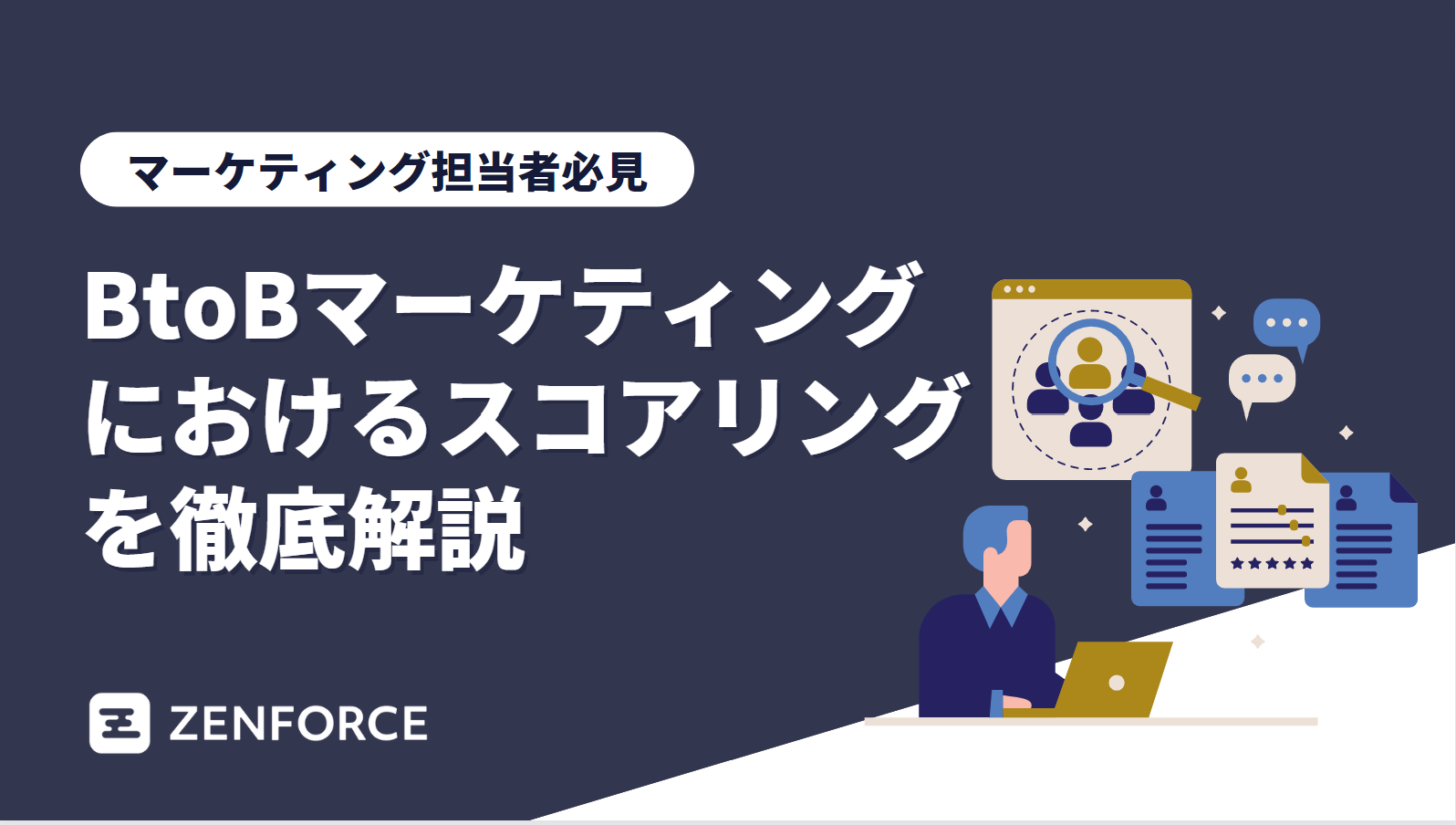 マーケティング担当者必見

BtoBマーケティングにおけるスコアリングを徹底解説

ZENFORCE